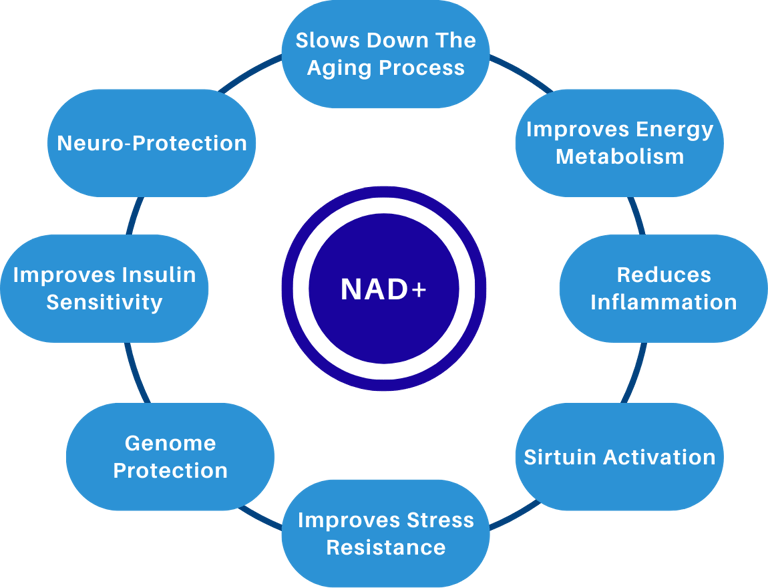 NAD+

Slows Down The Aging Process

Improves Energy Metabolism

Reduces Inflammation

Sirtuin Activation

Improves Stress Resistance

Genome Protection

Improves Insulin Sensitivity

Neuro-Protection